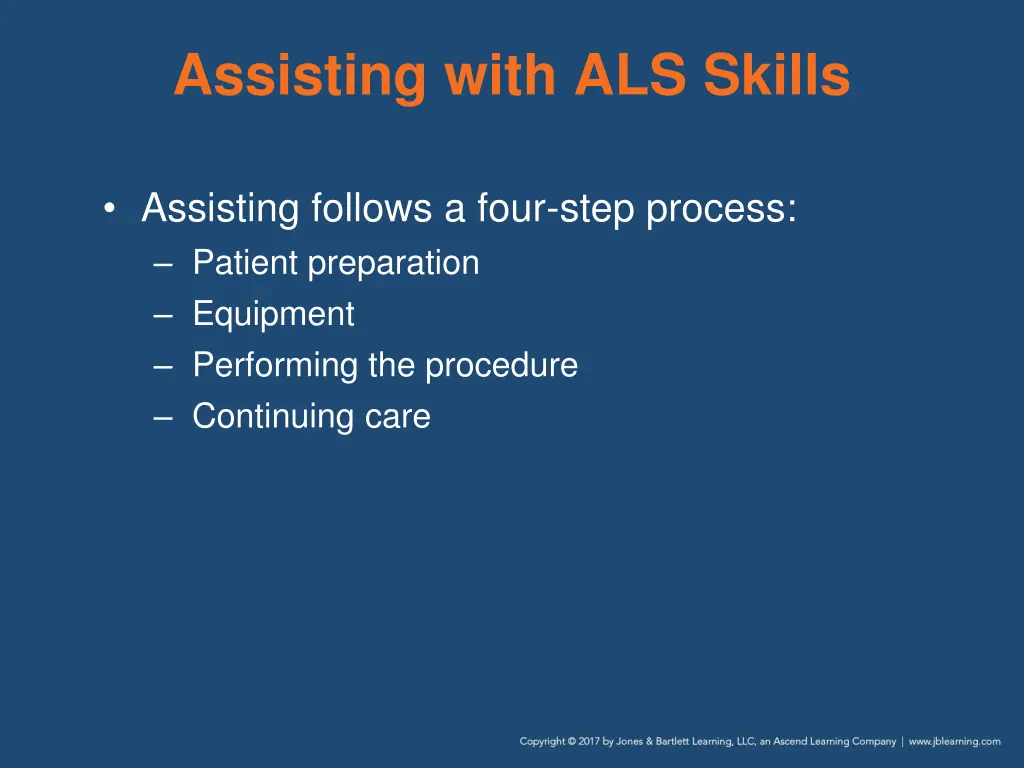 Assisting with ALS Skills

• Assisting follows a four-step process:
– Patient preparation
– Equipment
– Performing the procedure
– Continuing care

Copyright © 2017 by Jones & Bartlett Learning, LLC, an Ascend Learning Company | www.jblearning.com